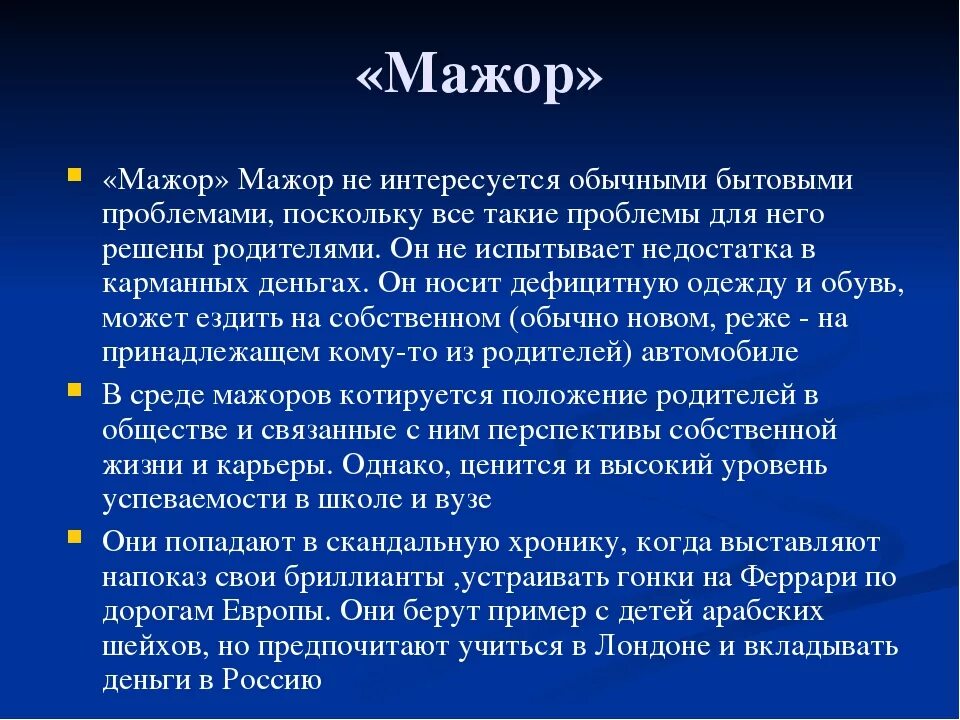 «Мажор»

«Мажор» Мажор не интересуется обычными бытовыми проблемами, поскольку все такие проблемы для него решены родителями. Он не испытывает недостатка в карманных деньгах. Он носит дефицитную одежду и обувь, может ездить на собственном (обычно новом, реже - на принадлежащем кому-то из родителей) автомобиле

В среде мажоров котируется положение родителей в обществе и связанные с ним перспективы собственной жизни и карьеры. Однако, ценится и высокий уровень успеваемости в школе и вузе

Они попадают в скандальную хронику, когда выставляют напоказ свои бриллианты ,устраивать гонки на Феррари по дорогам Европы. Они берут пример с детей арабских шейхов, но предпочитают учиться в Лондоне и вкладывать деньги в Россию